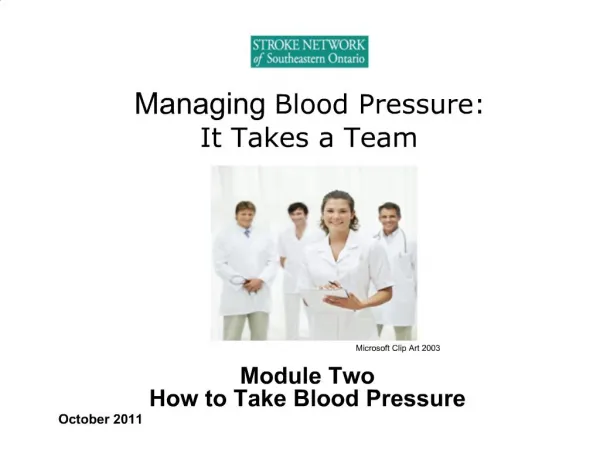 STROKE NETWORK
of Southeastern Ontario

Managing Blood Pressure:
It Takes a Team

Microsoft Clip Art 2003

Module Two
How to Take Blood Pressure

October 2011